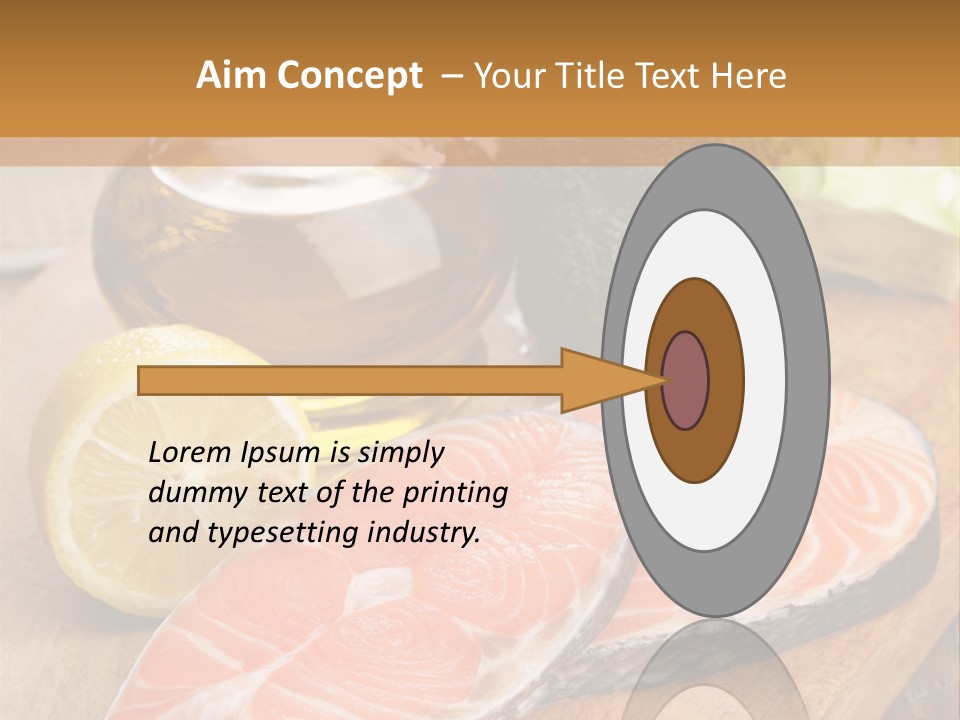 Aim Concept – Your Title Text Here

Lorem Ipsum is simply dummy text of the printing and typesetting industry.